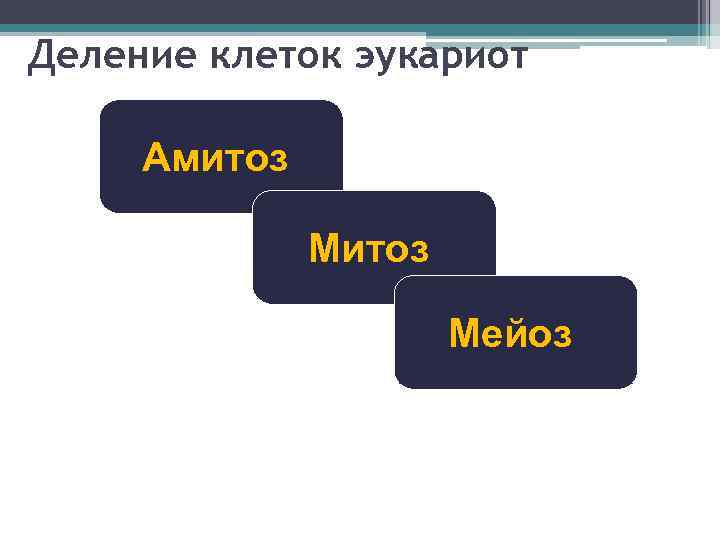 Деление клеток эукариот

Амитоз

Митоз

Мейоз